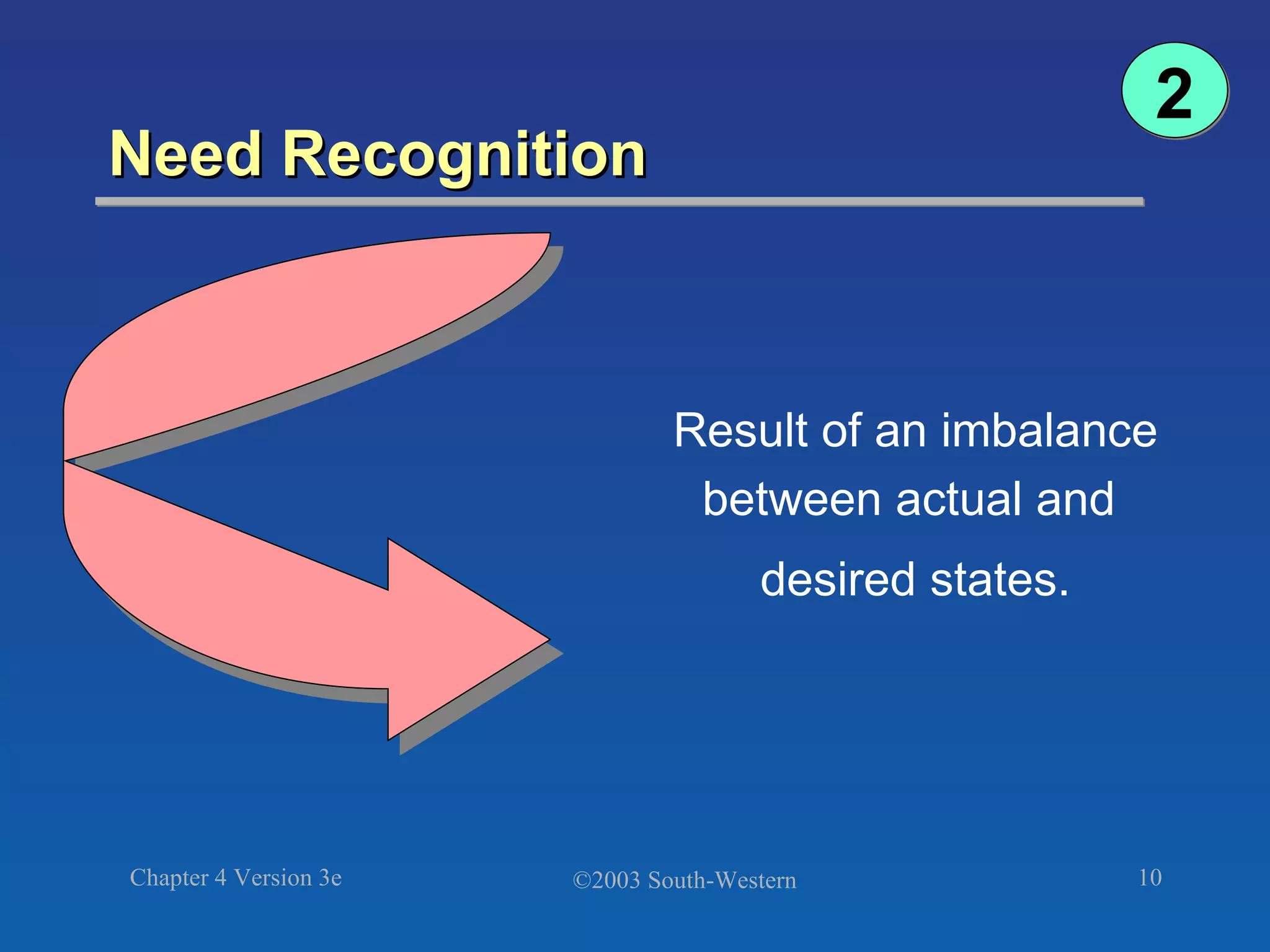 2

Need Recognition

Result of an imbalance between actual and desired states.

Chapter 4 Version 3e

©2003 South-Western

10